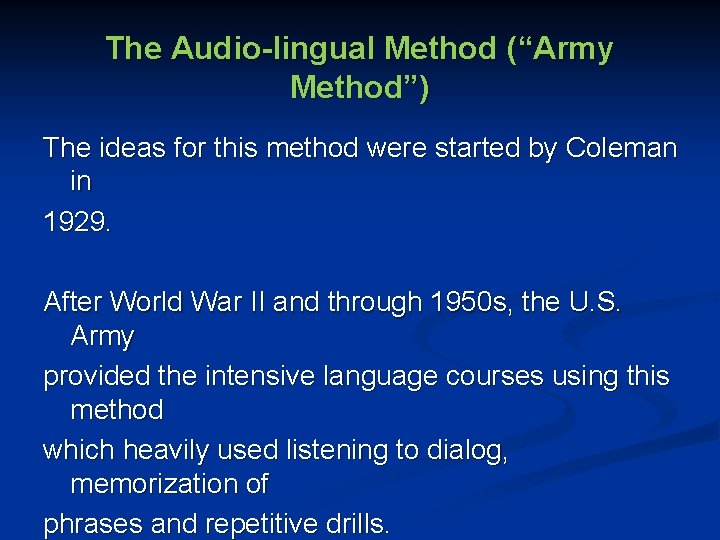 The Audio-lingual Method (“Army Method”)

The ideas for this method were started by Coleman in

1929.

After World War II and through 1950s, the U.S. Army

provided the intensive language courses using this method

which heavily used listening to dialog, memorization of

phrases and repetitive drills.